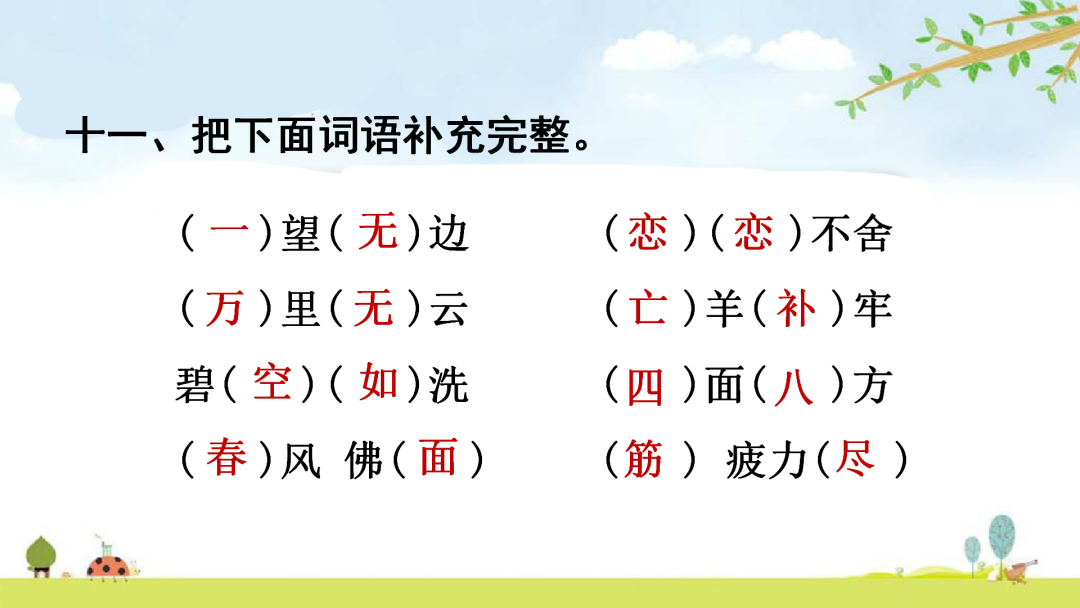 十一、把下面词语补充完整。

（一）望（无）边

（万）里（无）云

碧（空）（如）洗

（春）风 佛（面）

（恋）（恋）不舍

（亡）羊（补）牢

（四）面（八）方

（筋） 疲力（尽）